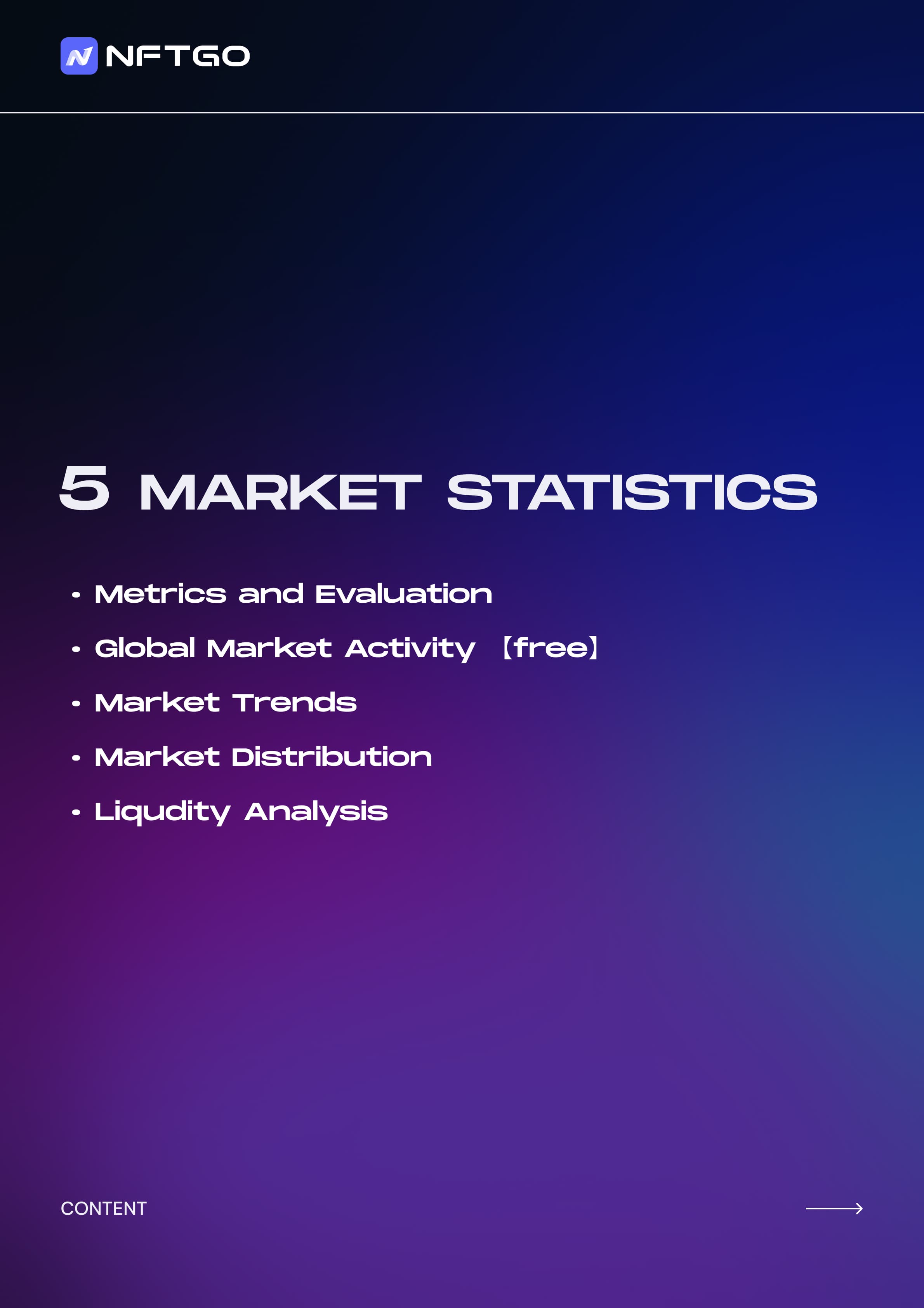 NFTGO

5 MARKET STATISTICS

• Metrics and Evaluation
• Global Market Activity 【free】
• Market Trends
• Market Distribution
• Liqudity Analysis

CONTENT